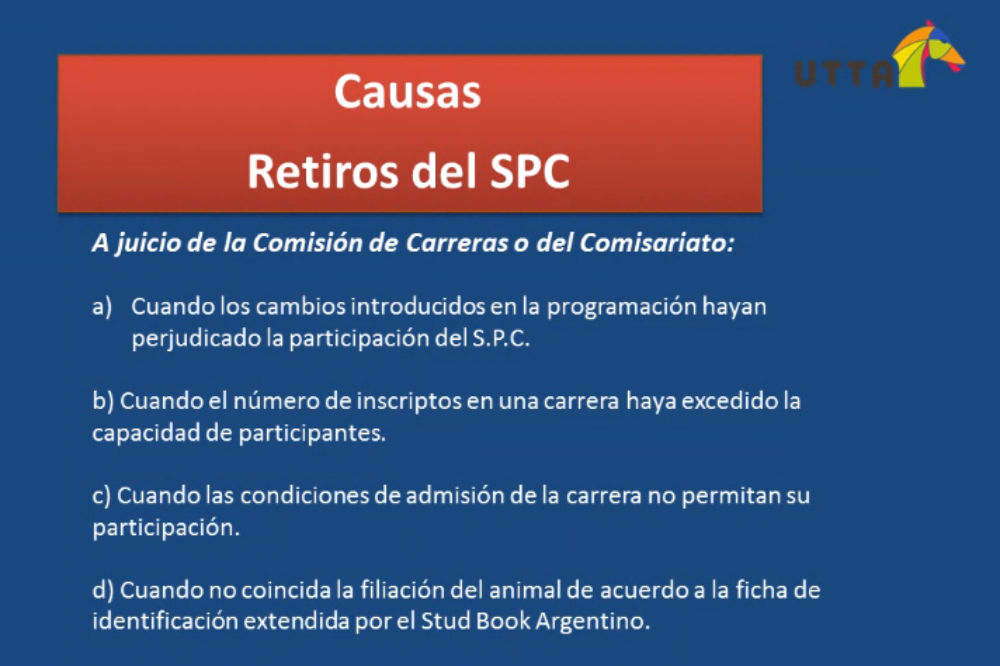 Causas
Retiros del SPC

UTTA

A juicio de la Comisión de Carreras o del Comisariato:

a) Cuando los cambios introducidos en la programación hayan perjudicado la participación del S.P.C.

b) Cuando el número de inscriptos en una carrera haya excedido la capacidad de participantes.

c) Cuando las condiciones de admisión de la carrera no permitan su participación.

d) Cuando no coincida la filiación del animal de acuerdo a la ficha de identificación extendida por el Stud Book Argentino.